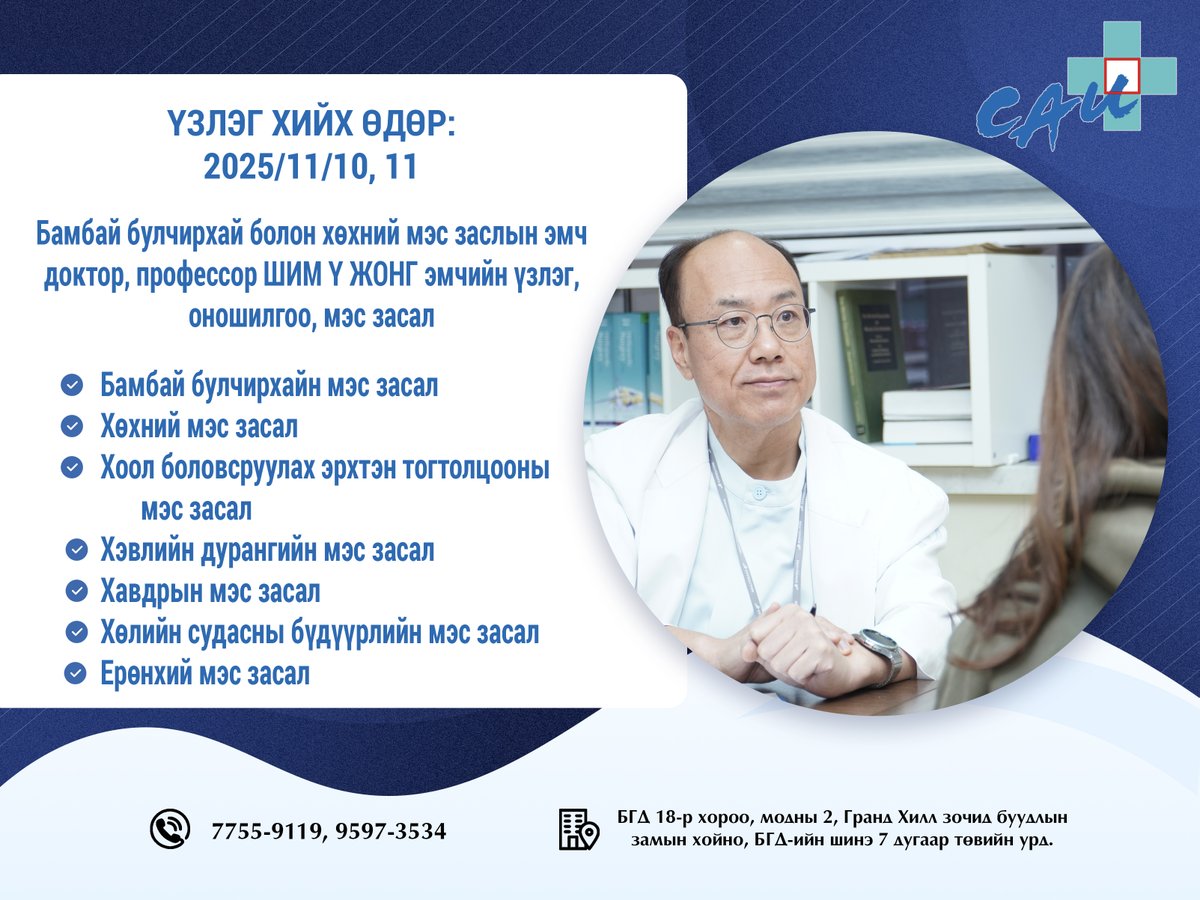 САЙ

ҮЗЛЭГ ХИЙХ ӨДӨР:
2025/11/10, 11

Бамбай булчирхай болон хөхний мэс заслын эмч доктор, профессор ШИМ Ү ЖОНГ эмчийн үзлэг, оношилгоо, мэс засал

Бамбай булчирхайн мэс засал
Хөхний мэс засал
Хоол боловсруулах эрхтэн тогтолцооны мэс засал
Хэвлийн дурангийн мэс засал
Хавдрын мэс засал
Хөлийн судасны бүдүүрлийн мэс засал
Ерөнхий мэс засал

7755-9119, 9597-3534

БГД 18-р хороо, модны 2, Гранд Хилл зочид буудлын замын хойно, БГД-ийн шинэ 7 дугаар төвийн урд.